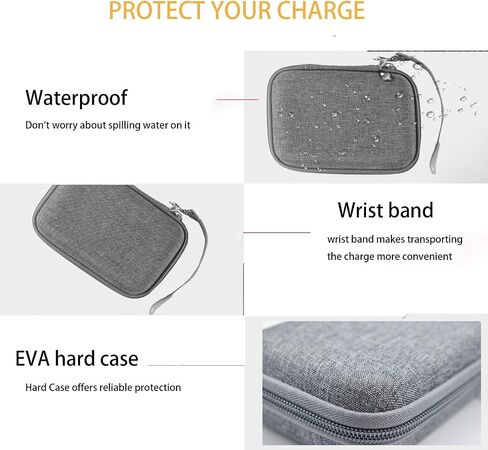 PROTECT YOUR CHARGE

Waterproof

Don't worry about spilling water on it

Wrist band

wrist band makes transporting the charge more convenient

EVA hard case

Hard Case offers reliable protection